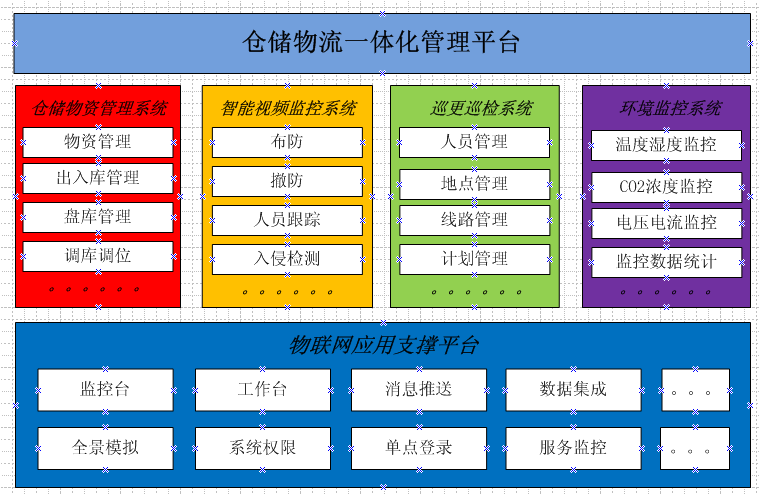 仓储物流一体化管理平台

仓储物资管理系统
物资管理
出入库管理
盘库管理
调库调位
。。。。。。

智能视频监控系统
布防
撤防
人员跟踪
入侵检测
。。。。。。

巡更巡检系统
人员管理
地点管理
线路管理
计划管理
。。。。。。

环境监控系统
温度湿度监控
CO2浓度监控
电压电流监控
监控数据统计
。。。。。。

物联网应用支撑平台
监控台
工作台
消息推送
数据集成
。。。
全景模拟
系统权限
单点登录
服务监控
。。。